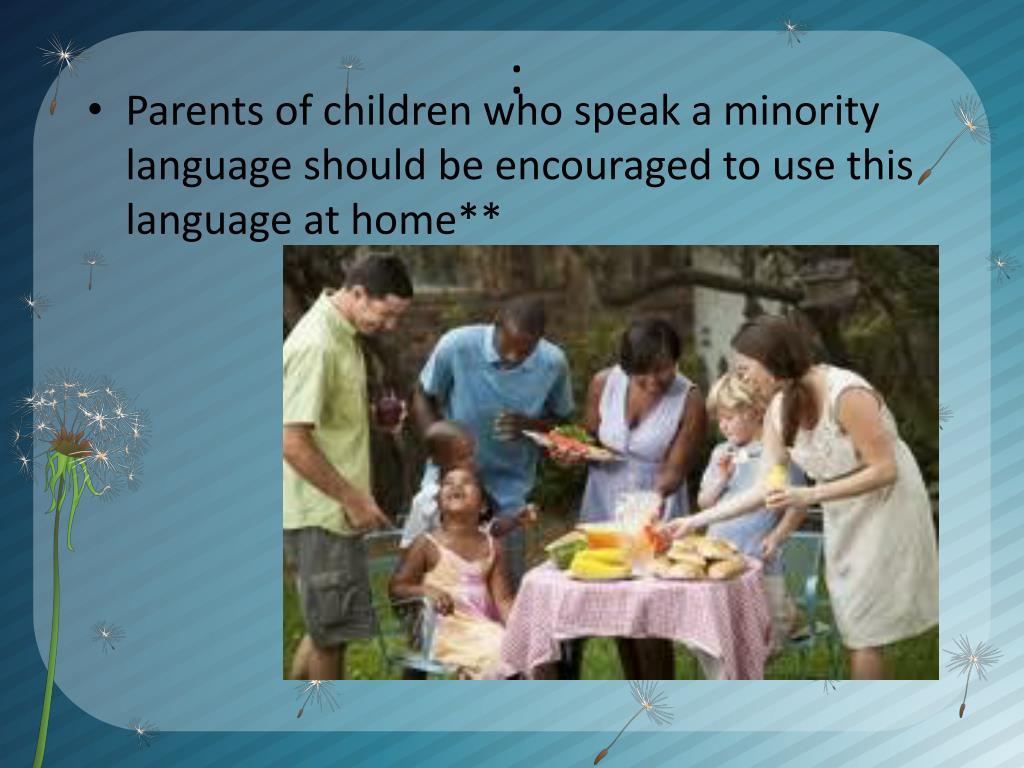 :

• Parents of children who speak a minority language should be encouraged to use this language at home**